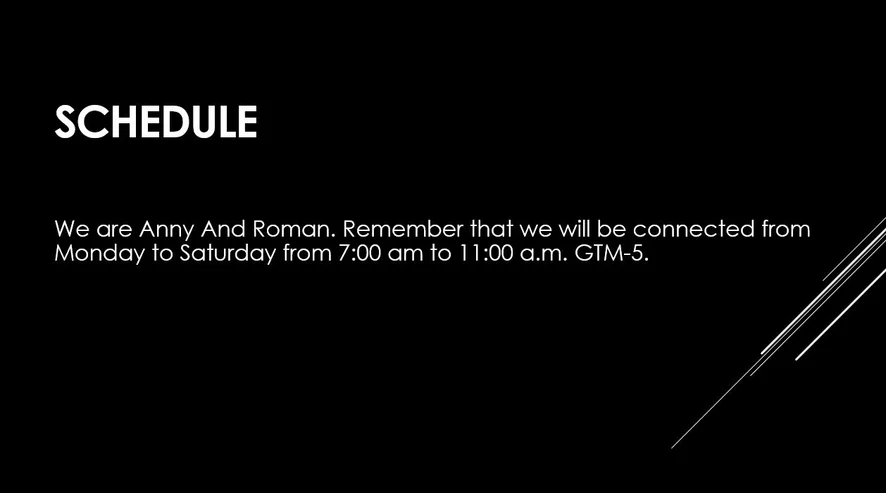 SCHEDULE

We are Anny And Roman. Remember that we will be connected from Monday to Saturday from 7:00 am to 11:00 a.m. GTM-5.